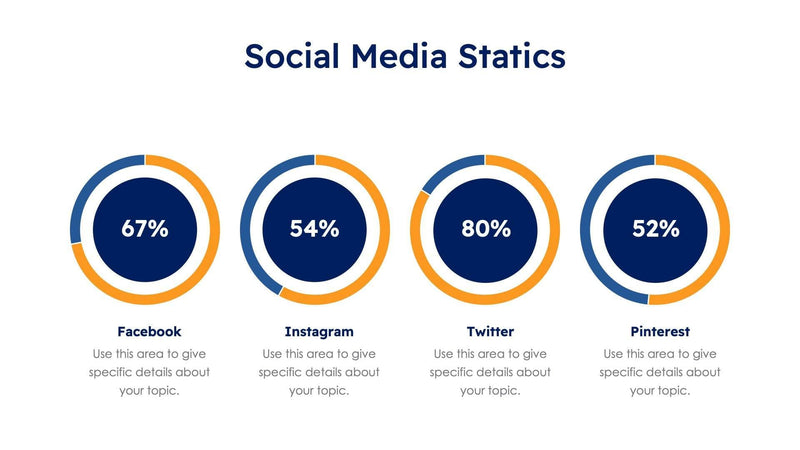 Social Media Statics

67%

Facebook

Use this area to give specific details about your topic.

54%

Instagram

Use this area to give specific details about your topic.

80%

Twitter

Use this area to give specific details about your topic.

52%

Pinterest

Use this area to give specific details about your topic.